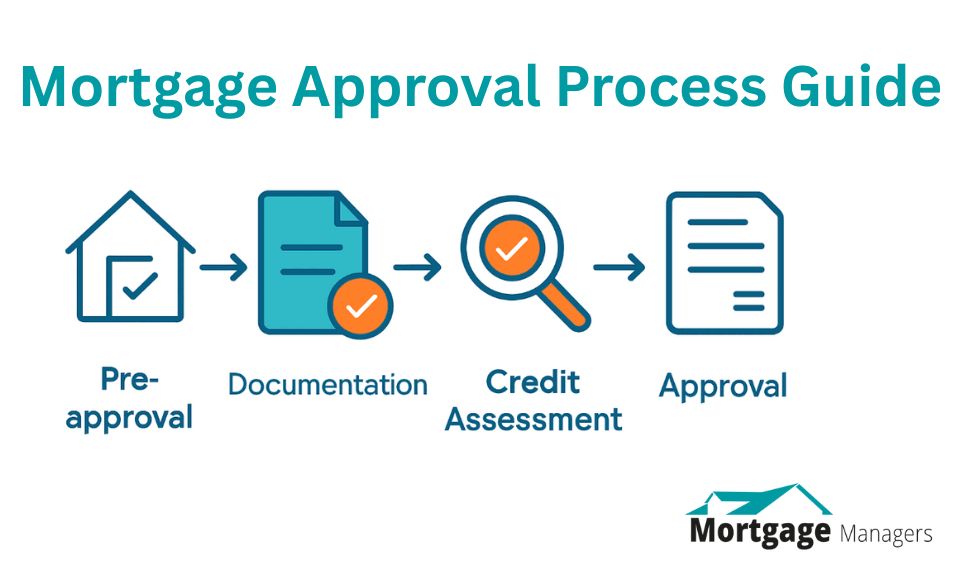 Mortgage Approval Process Guide

Pre-approval

Documentation

Credit Assessment

Approval

Mortgage Managers